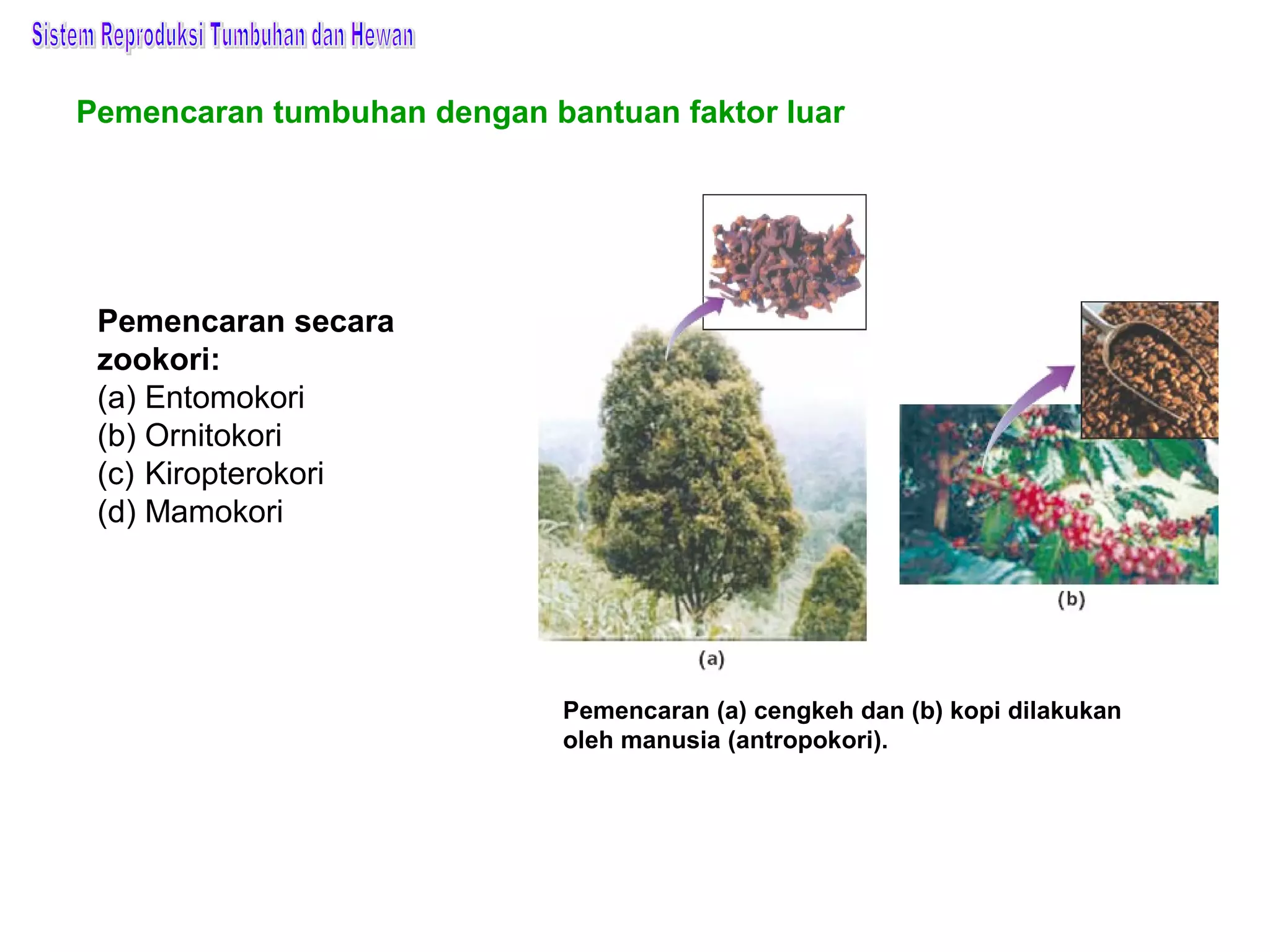 Sistem Reproduksi Tumbuhan dan Hewan

Pemencaran tumbuhan dengan bantuan faktor luar

Pemencaran secara zookori:
(a) Entomokori
(b) Ornitokori
(c) Kiropterokori
(d) Mamokori

(a)

(b)

Pemencaran (a) cengkeh dan (b) kopi dilakukan oleh manusia (antropokori).